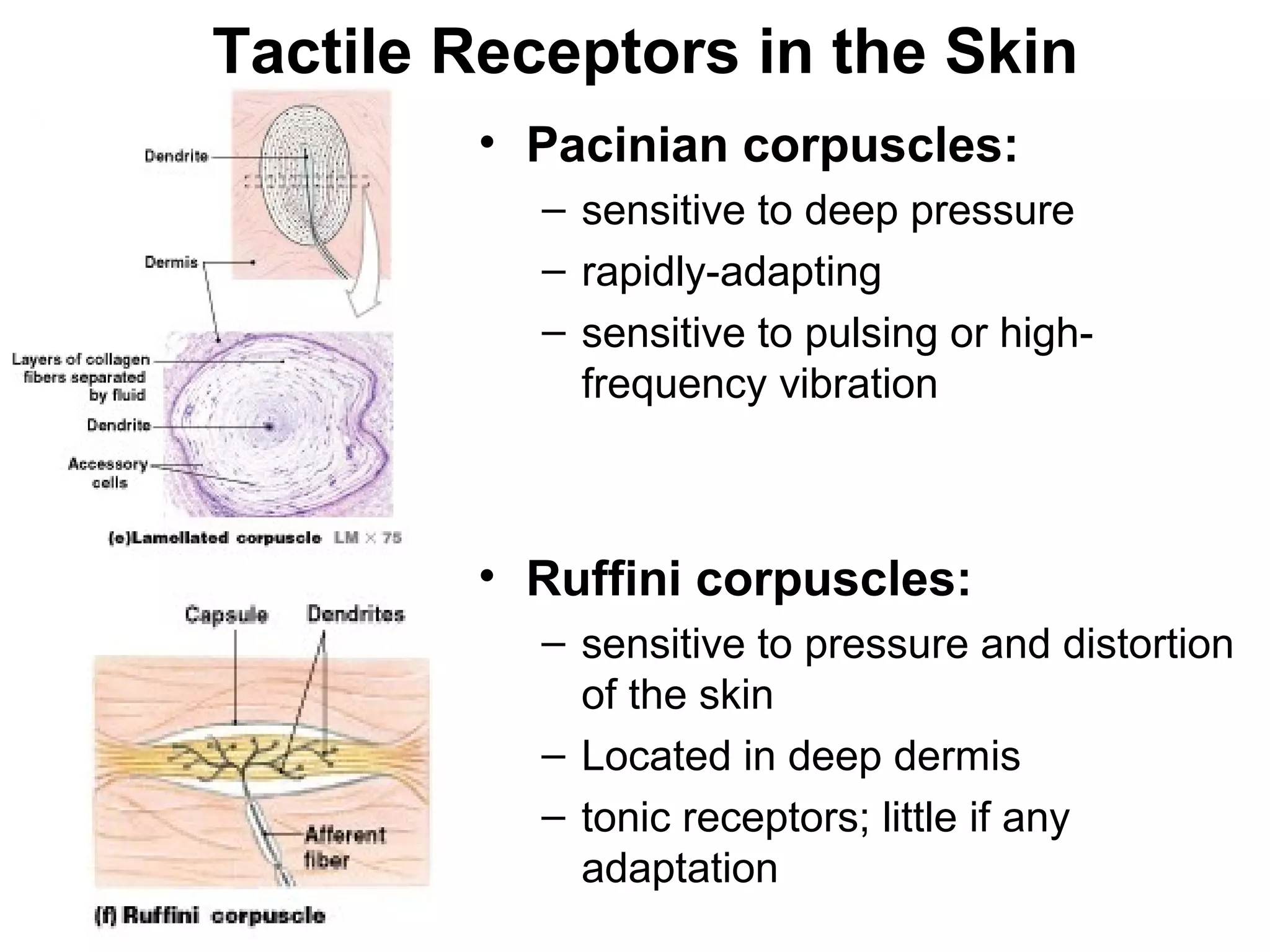 Tactile Receptors in the Skin

Dendrite

Dermis

Layers of collagen fibers separated by fluid

Dendrite

Accessory cells

(e)Lamellated corpuscle LM × 75

Capsule

Dendrites

Afferent fiber

(f) Ruffini corpuscle

• Pacinian corpuscles:
– sensitive to deep pressure
– rapidly-adapting
– sensitive to pulsing or high-frequency vibration

• Ruffini corpuscles:
– sensitive to pressure and distortion of the skin
– Located in deep dermis
– tonic receptors; little if any adaptation